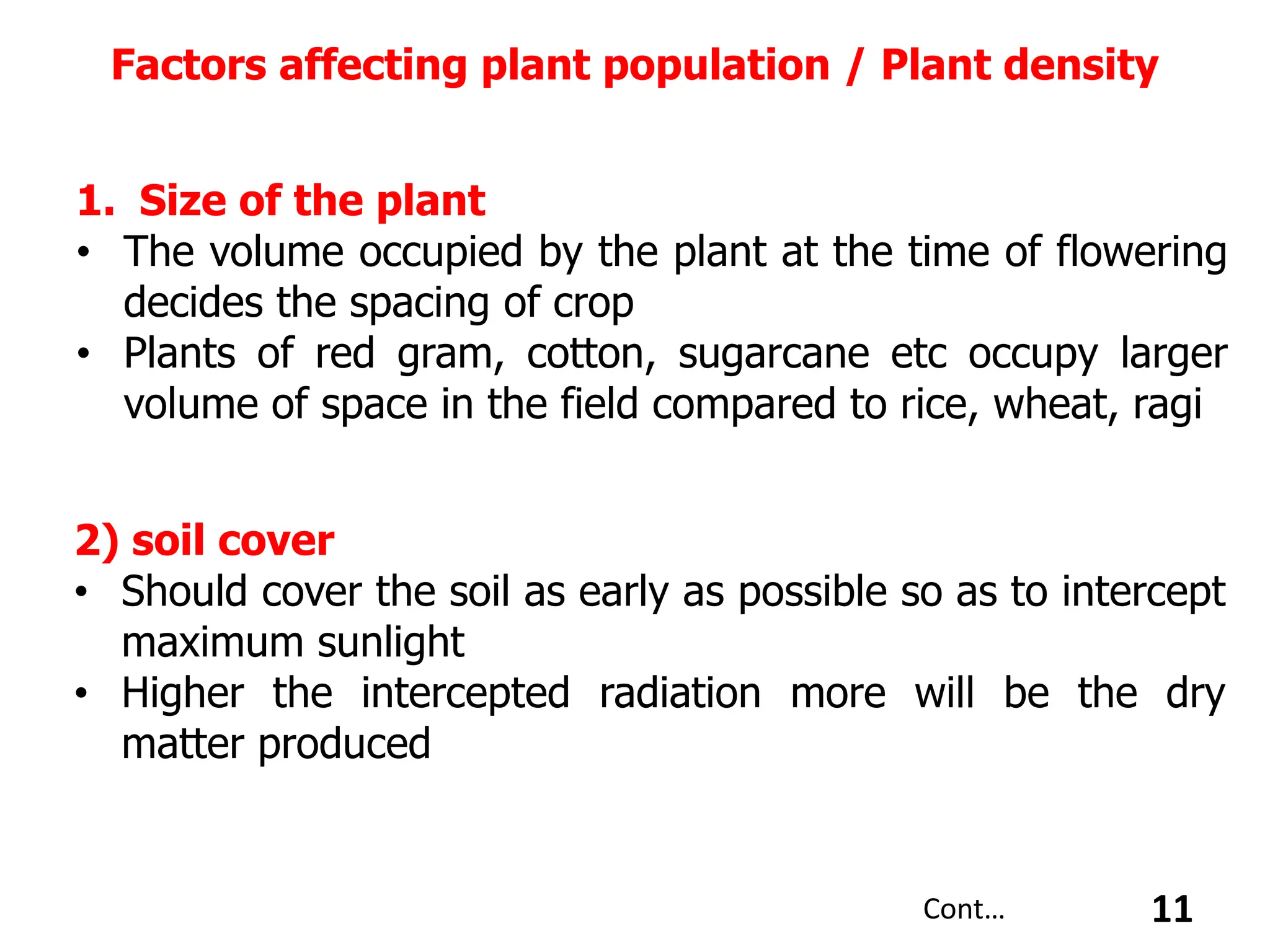 Factors affecting plant population / Plant density

1. Size of the plant

• The volume occupied by the plant at the time of flowering decides the spacing of crop

• Plants of red gram, cotton, sugarcane etc occupy larger volume of space in the field compared to rice, wheat, ragi

2) soil cover

• Should cover the soil as early as possible so as to intercept maximum sunlight

• Higher the intercepted radiation more will be the dry matter produced

Cont…

11